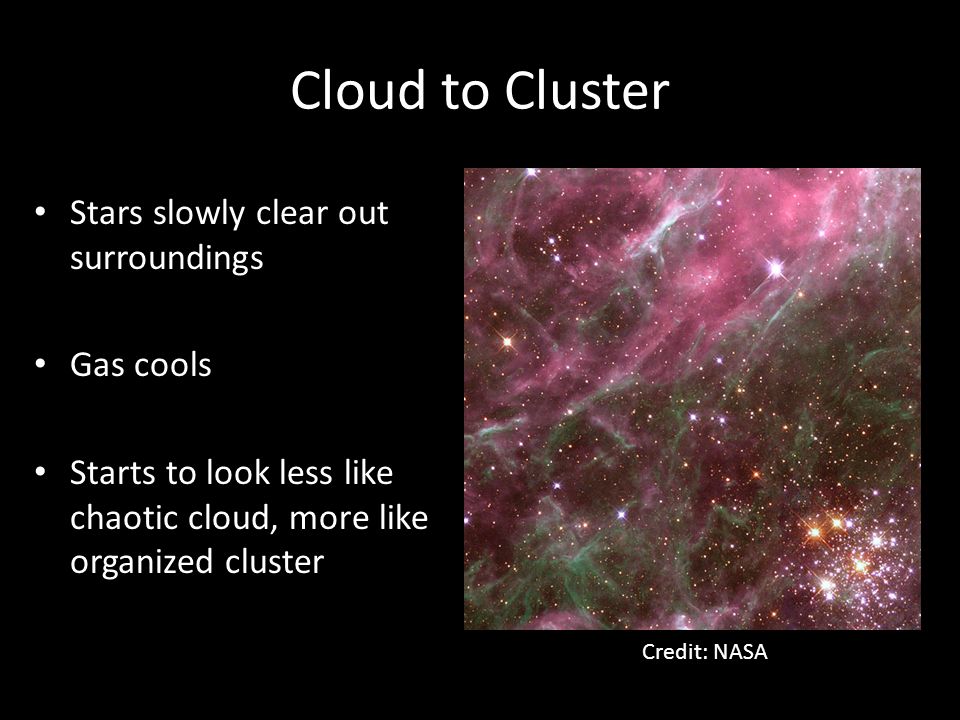 Cloud to Cluster

• Stars slowly clear out surroundings

• Gas cools

• Starts to look less like chaotic cloud, more like organized cluster

Credit: NASA